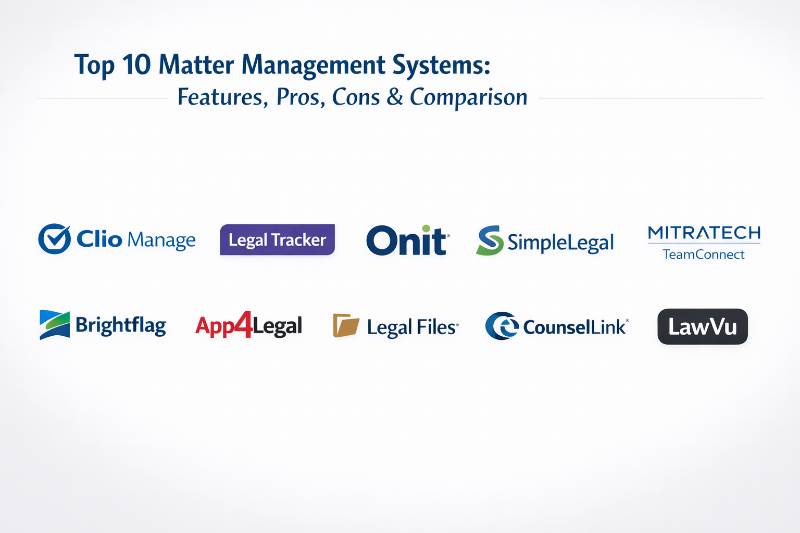 Top 10 Matter Management Systems:
Features, Pros, Cons & Comparison

Clio Manage
Legal Tracker
Onit
SimpleLegal
MITRATECH
TeamConnect

Brightflag
App4Legal
Legal Files
CounselLink
LawVu